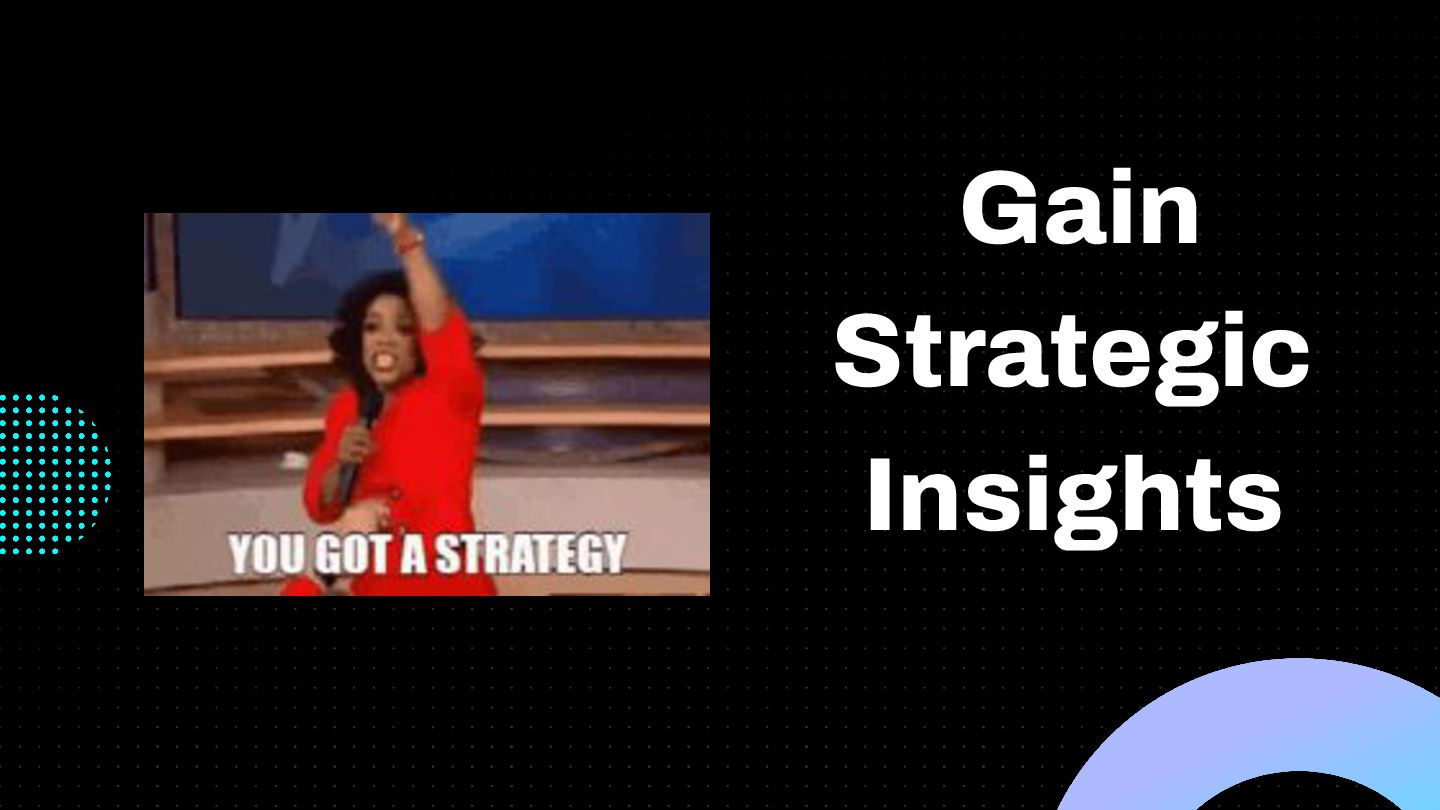 YOU GOT A STRATEGY

Gain Strategic Insights